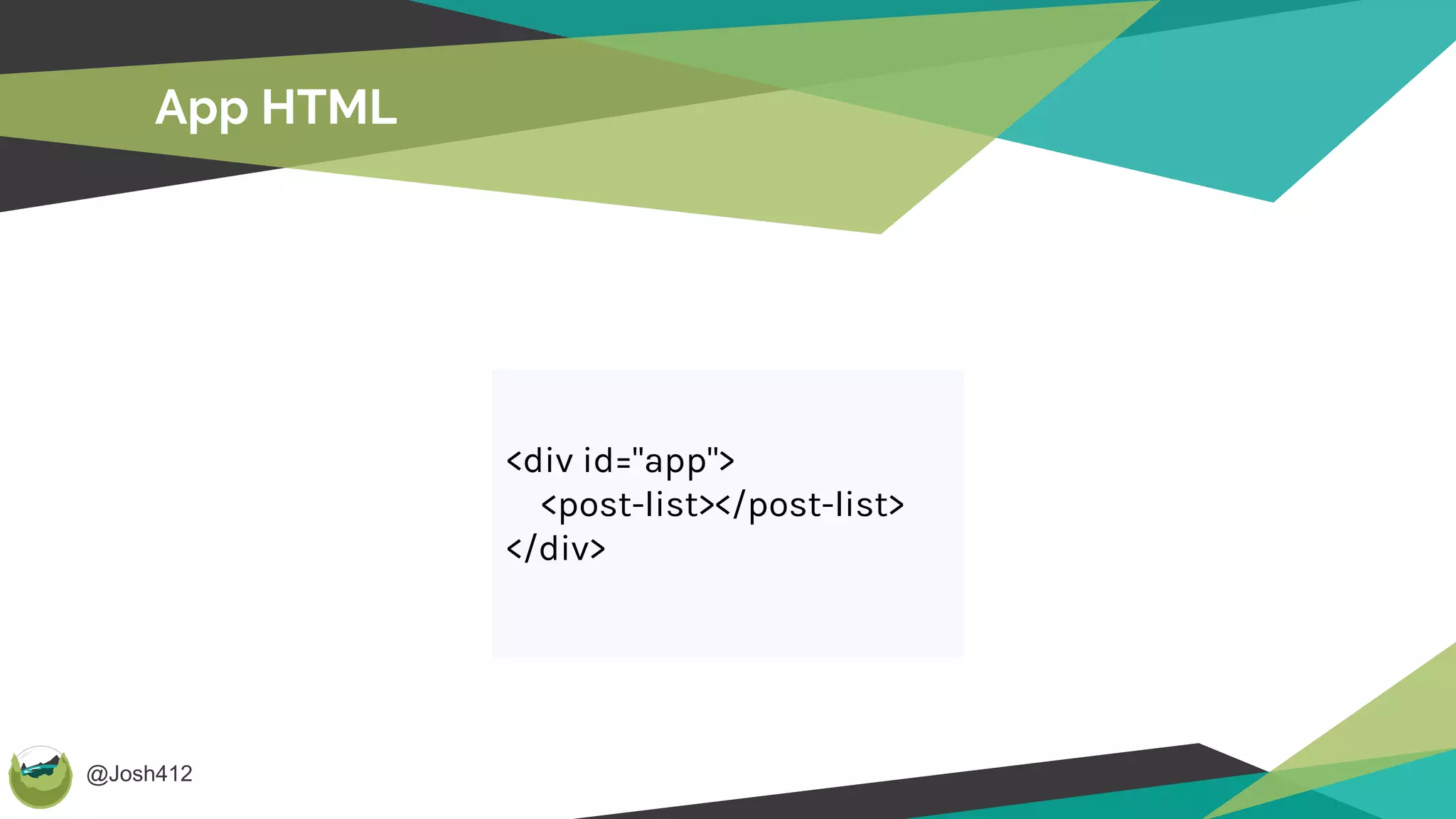 App HTML

<div id="app">
  <post-list></post-list>
</div>

@Josh412